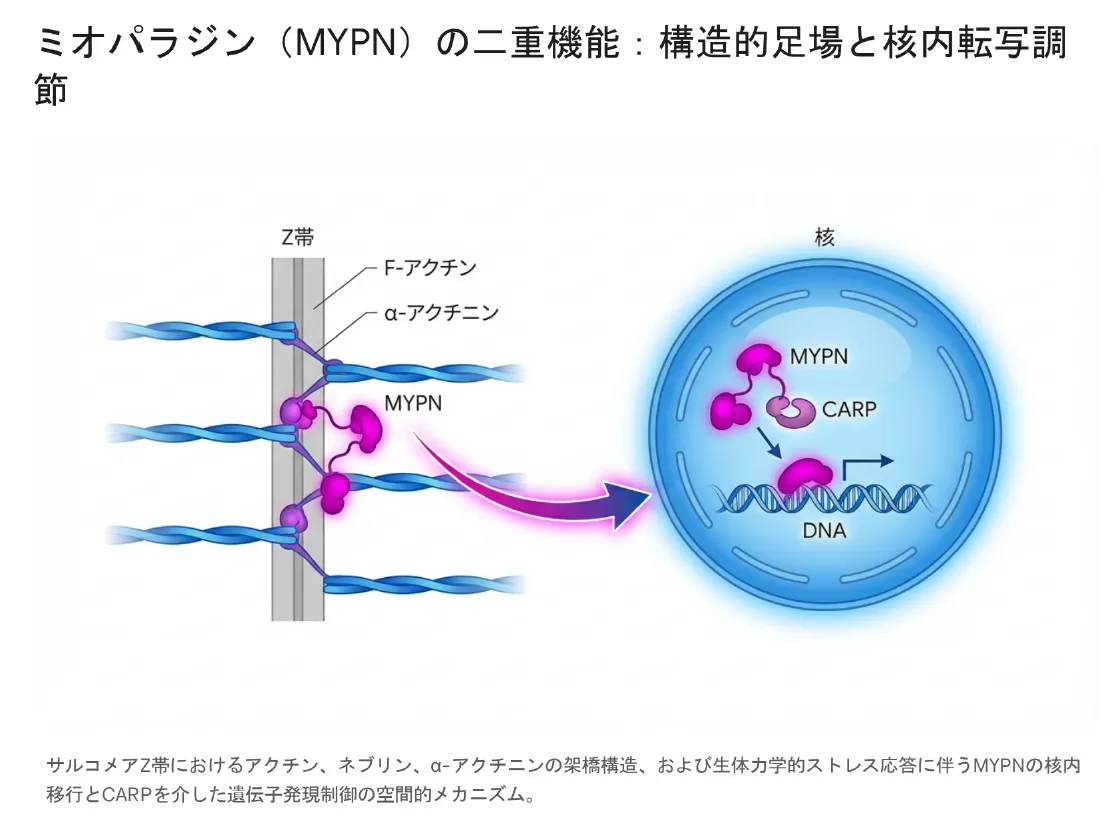 ミオパラジン（MYPN）の二重機能：構造的足場と核内転写調節

Z帯

F-アクチン

α-アクチニン

MYPN

核

MYPN

CARP

DNA

サルコメアZ帯におけるアクチン、ネブリン、α-アクチニンの架橋構造、および生体力学的ストレス応答に伴うMYPNの核内移行とCARPを介した遺伝子発現制御の空間的メカニズム。